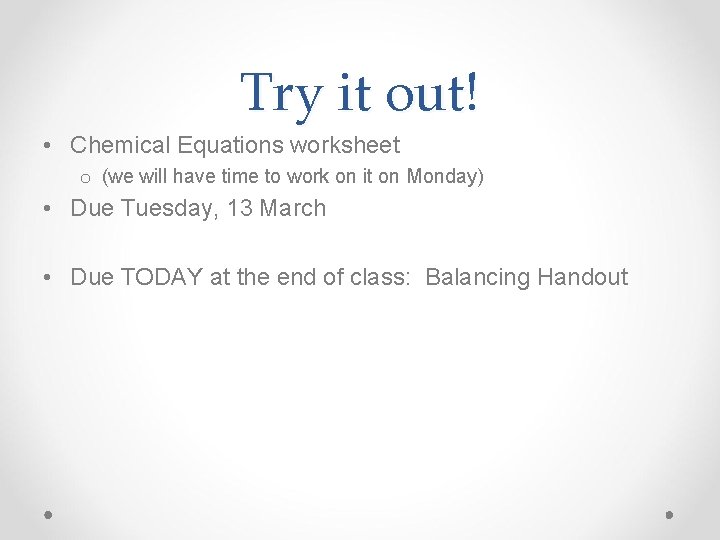 Try it out!

• Chemical Equations worksheet
  o (we will have time to work on it on Monday)
• Due Tuesday, 13 March

• Due TODAY at the end of class: Balancing Handout